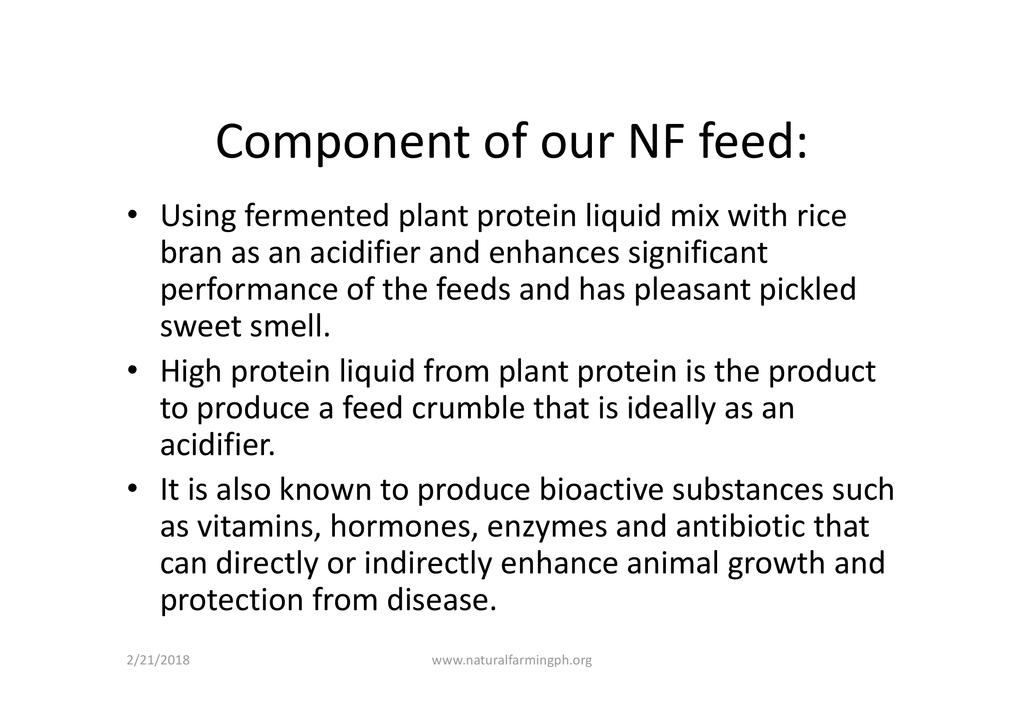 Component of our NF feed:

• Using fermented plant protein liquid mix with rice bran as an acidifier and enhances significant performance of the feeds and has pleasant pickled sweet smell.
• High protein liquid from plant protein is the product to produce a feed crumble that is ideally as an acidifier.
• It is also known to produce bioactive substances such as vitamins, hormones, enzymes and antibiotic that can directly or indirectly enhance animal growth and protection from disease.

2/21/2018 www.naturalfarmingph.org